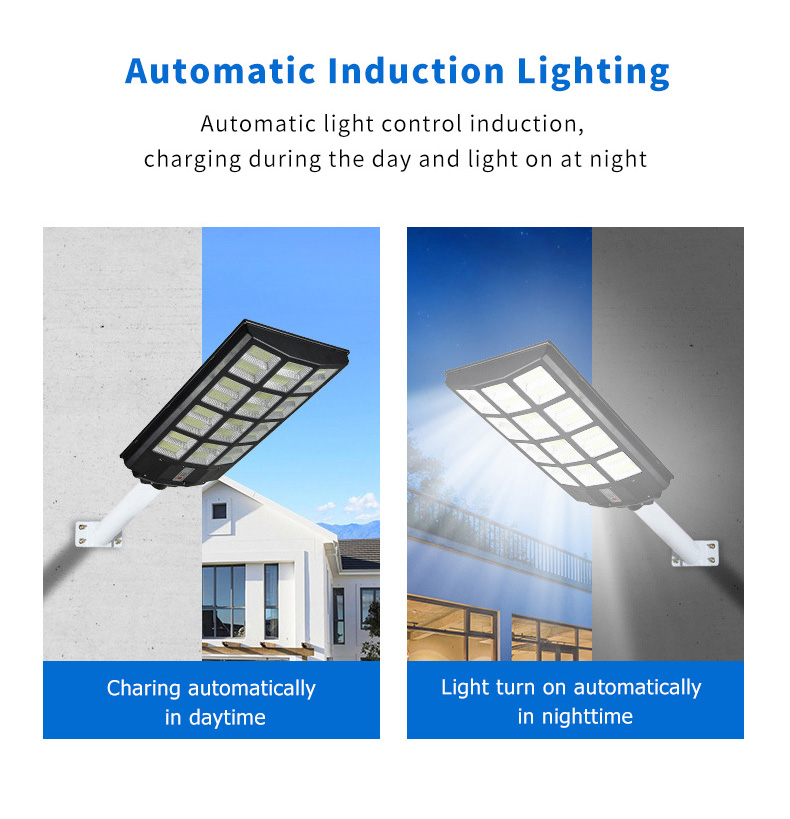 Automatic Induction Lighting

Automatic light control induction, charging during the day and light on at night

Charing automatically in daytime

Light turn on automatically in nighttime